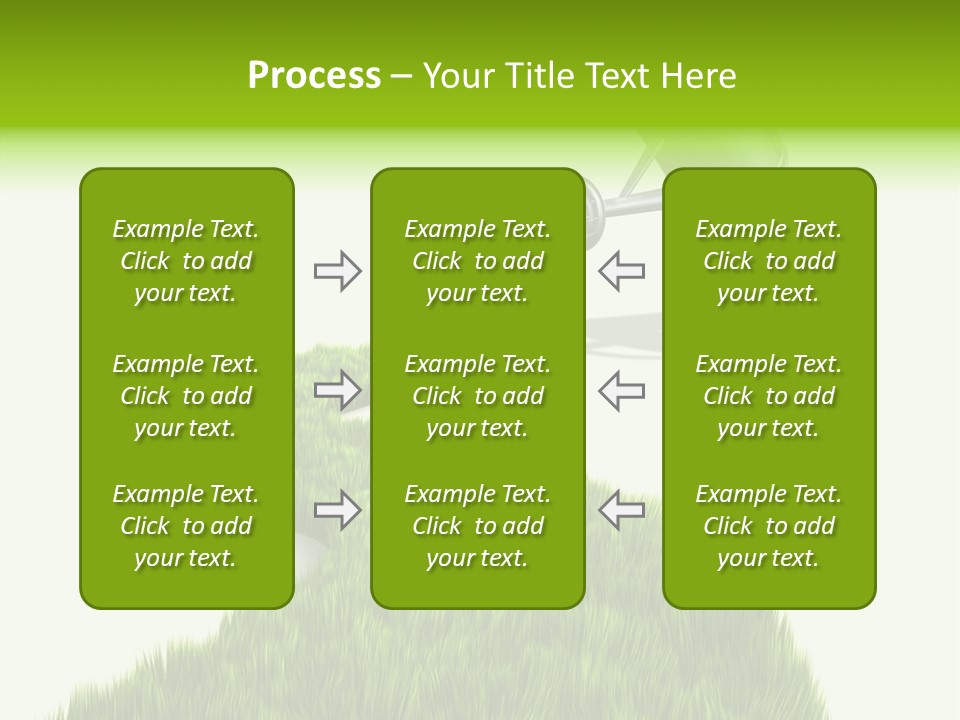 Process – Your Title Text Here

Example Text. Click to add your text.

Example Text. Click to add your text.

Example Text. Click to add your text.

Example Text. Click to add your text.

Example Text. Click to add your text.

Example Text. Click to add your text.

Example Text. Click to add your text.

Example Text. Click to add your text.

Example Text. Click to add your text.